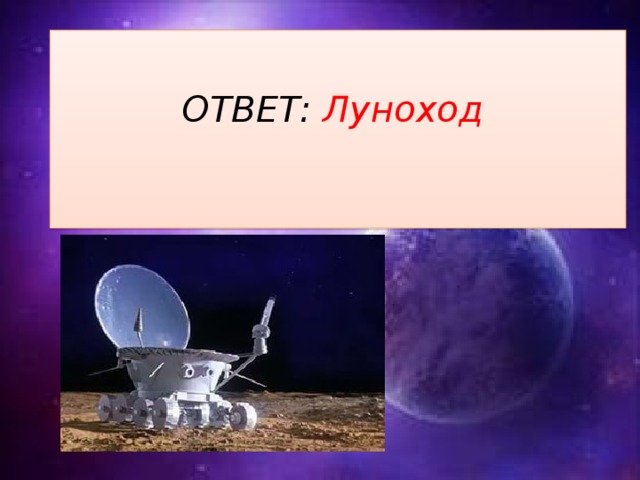 ОТВЕТ: Луноход